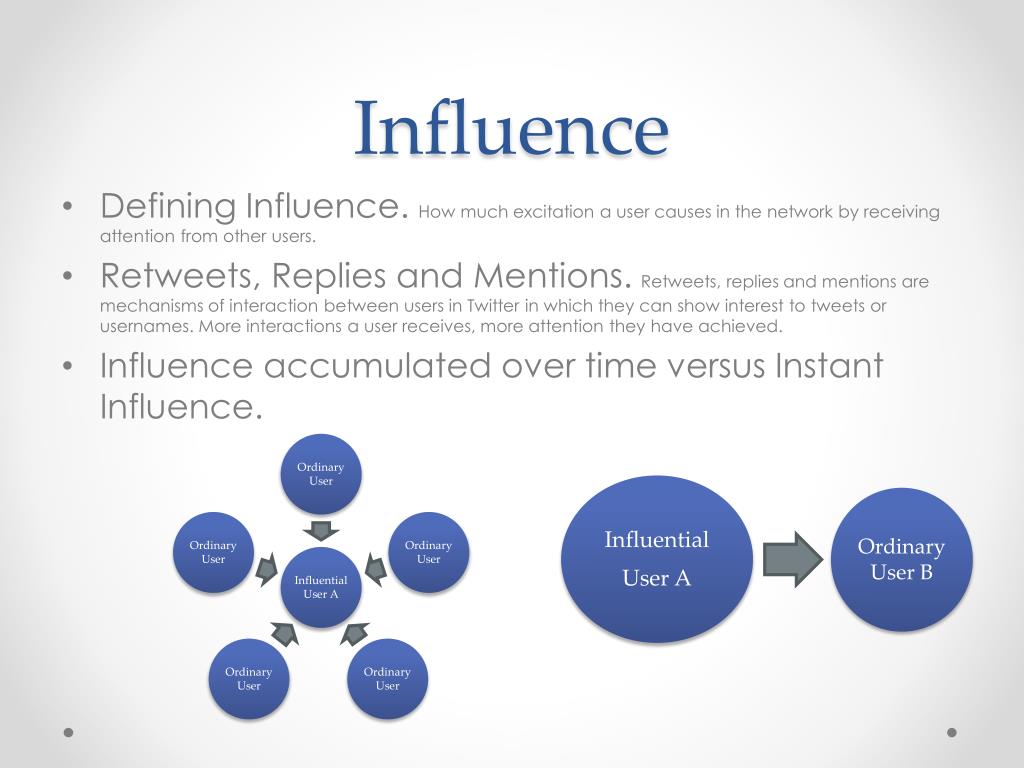 Influence

• Defining Influence. How much excitation a user causes in the network by receiving attention from other users.

• Retweets, Replies and Mentions. Retweets, replies and mentions are mechanisms of interaction between users in Twitter in which they can show interest to tweets or usernames. More interactions a user receives, more attention they have achieved.

• Influence accumulated over time versus Instant Influence.

Ordinary User

Ordinary User

Ordinary User

Influential User A

Ordinary User

Ordinary User

Influential User A

Ordinary User B